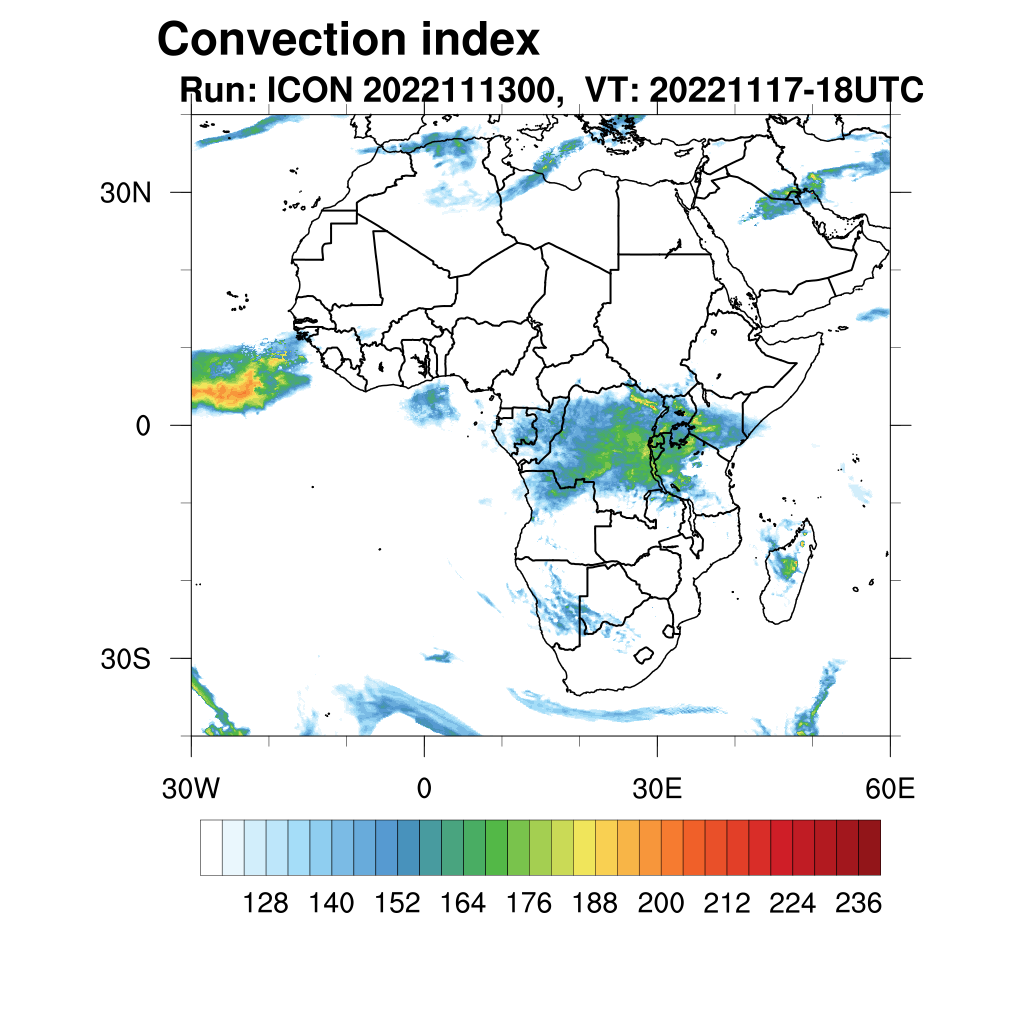 Convection index
Run: ICON 2022111300, VT: 20221117-18UTC

30N
0
30S

30W
0
30E
60E

128
140
152
164
176
188
200
212
224
236